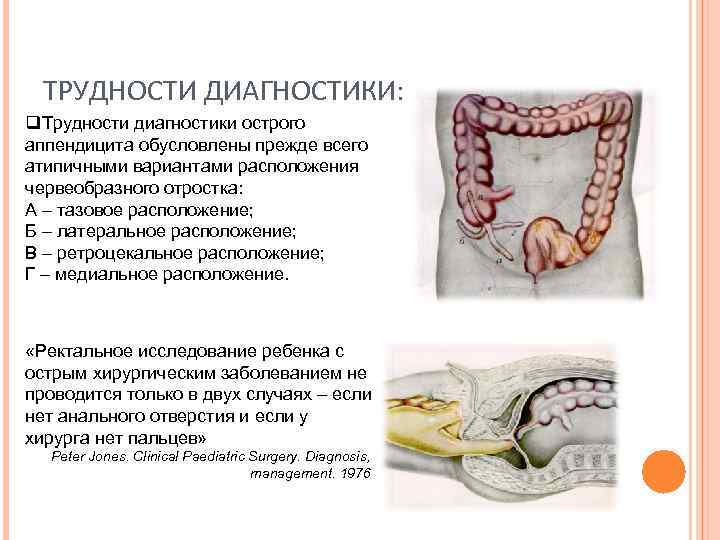 ТРУДНОСТИ ДИАГНОСТИКИ:

❑Трудности диагностики острого аппендицита обусловлены прежде всего атипичными вариантами расположения червеобразного отростка:
А – тазовое расположение;
Б – латеральное расположение;
В – ретроцекальное расположение;
Г – медиальное расположение.

«Ректальное исследование ребенка с острым хирургическим заболеванием не проводится только в двух случаях – если нет анального отверстия и если у хирурга нет пальцев»
Peter Jones. Clinical Paediatric Surgery. Diagnosis, management. 1976